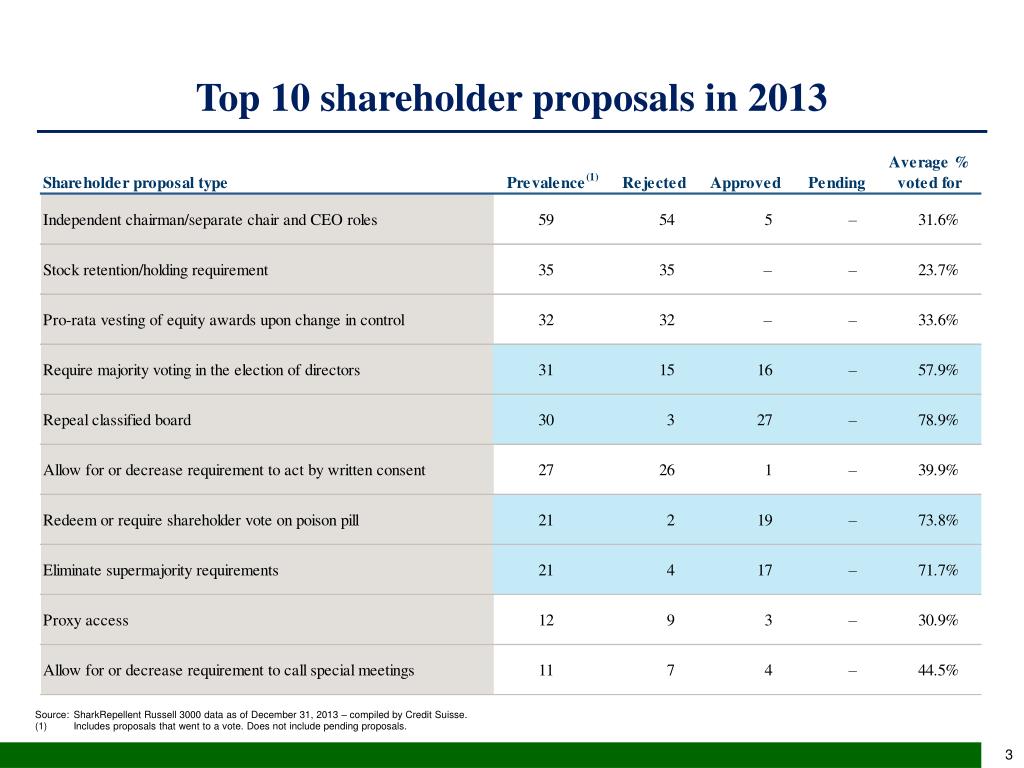 Top 10 shareholder proposals in 2013

| Shareholder proposal type | Prevalence$^{(1)}$ | Rejected | Approved | Pending | Average % voted for |
|---|---|---|---|---|---|
| Independent chairman/separate chair and CEO roles | 59 | 54 | 5 | – | 31.6% |
| Stock retention/holding requirement | 35 | 35 | – | – | 23.7% |
| Pro-rata vesting of equity awards upon change in control | 32 | 32 | – | – | 33.6% |
| Require majority voting in the election of directors | 31 | 15 | 16 | – | 57.9% |
| Repeal classified board | 30 | 3 | 27 | – | 78.9% |
| Allow for or decrease requirement to act by written consent | 27 | 26 | 1 | – | 39.9% |
| Redeem or require shareholder vote on poison pill | 21 | 2 | 19 | – | 73.8% |
| Eliminate supermajority requirements | 21 | 4 | 17 | – | 71.7% |
| Proxy access | 12 | 9 | 3 | – | 30.9% |
| Allow for or decrease requirement to call special meetings | 11 | 7 | 4 | – | 44.5% |

Source: SharkRepellent Russell 3000 data as of December 31, 2013 – compiled by Credit Suisse.
(1) Includes proposals that went to a vote. Does not include pending proposals.

3